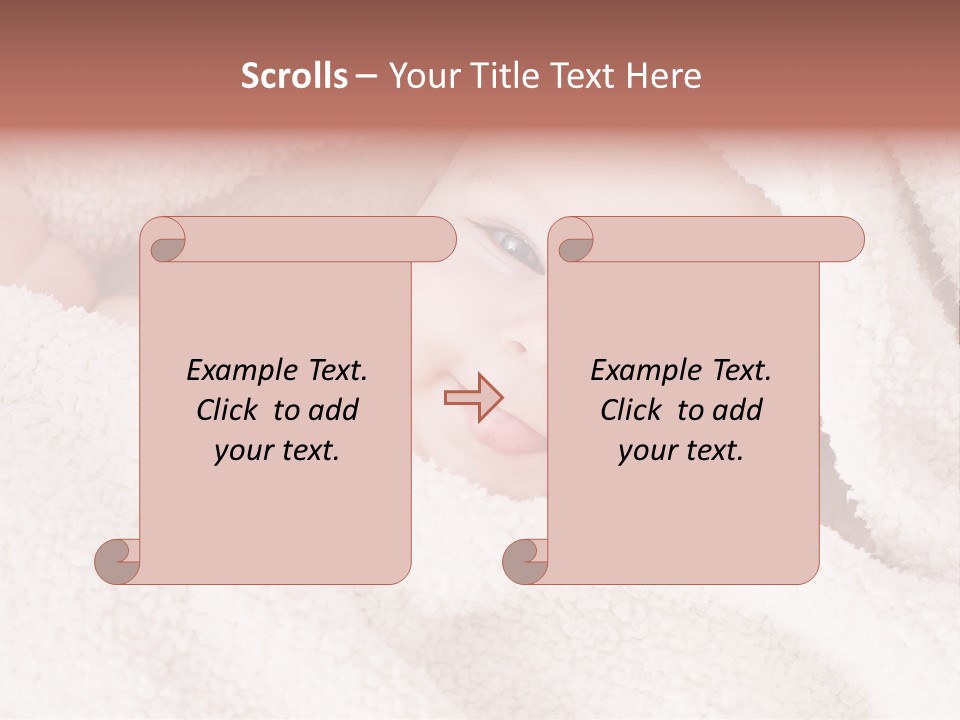 Scrolls – Your Title Text Here

Example Text. Click to add your text.

Example Text. Click to add your text.